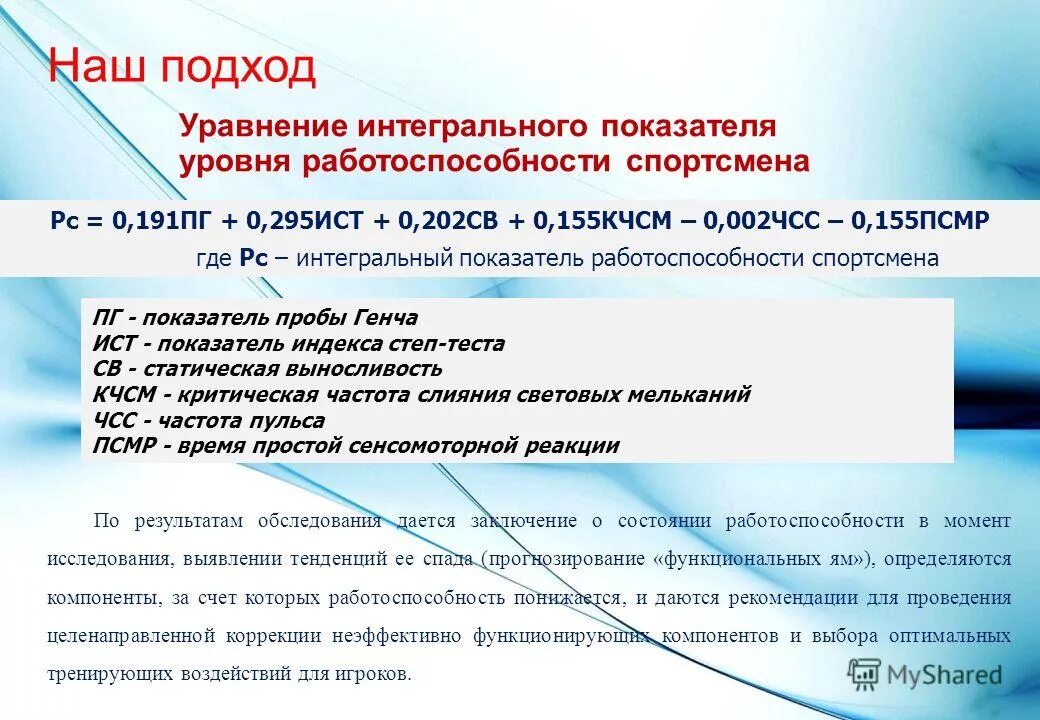 Наш подход

Уравнение интегрального показателя уровня работоспособности спортсмена

Рс = 0,191ПГ + 0,295ИСТ + 0,202СВ + 0,155КЧСМ – 0,002ЧСС – 0,155ПСМР

где Рс – интегральный показатель работоспособности спортсмена

ПГ - показатель пробы Генча
ИСТ - показатель индекса степ-теста
СВ - статическая выносливость
КЧСМ - критическая частота слияния световых мельканий
ЧСС - частота пульса
ПСМР - время простой сенсомоторной реакции

По результатам обследования дается заключение о состоянии работоспособности в момент исследования, выявлении тенденций ее спада (прогнозирование «функциональных ям»), определяются компоненты, за счет которых работоспособность понижается, и даются рекомендации для проведения целенаправленной коррекции неэффективно функционирующих компонентов и выбора оптимальных тренирующих воздействий для игроков.

MyShared